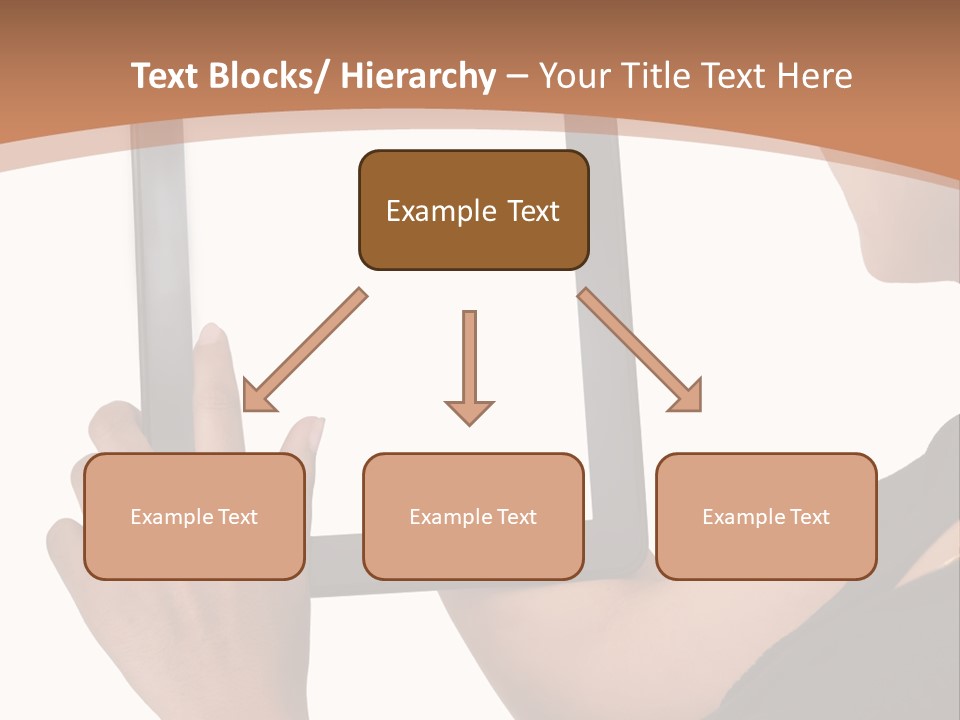 Text Blocks/ Hierarchy – Your Title Text Here

Example Text

Example Text

Example Text

Example Text